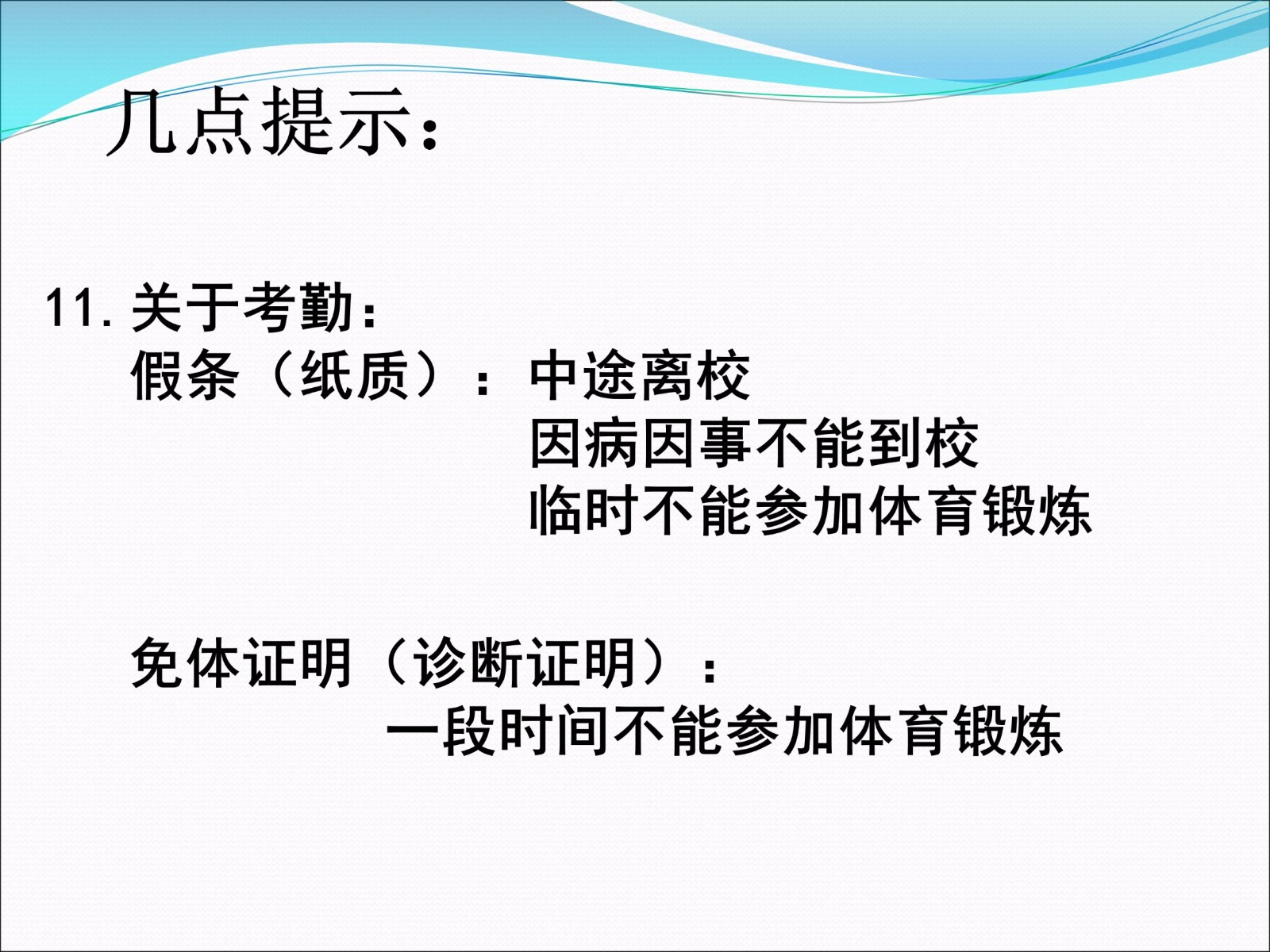 几点提示：

11. 关于考勤：
假条（纸质）：中途离校
因病因事不能到校
临时不能参加体育锻炼

免体证明（诊断证明）：
一段时间不能参加体育锻炼